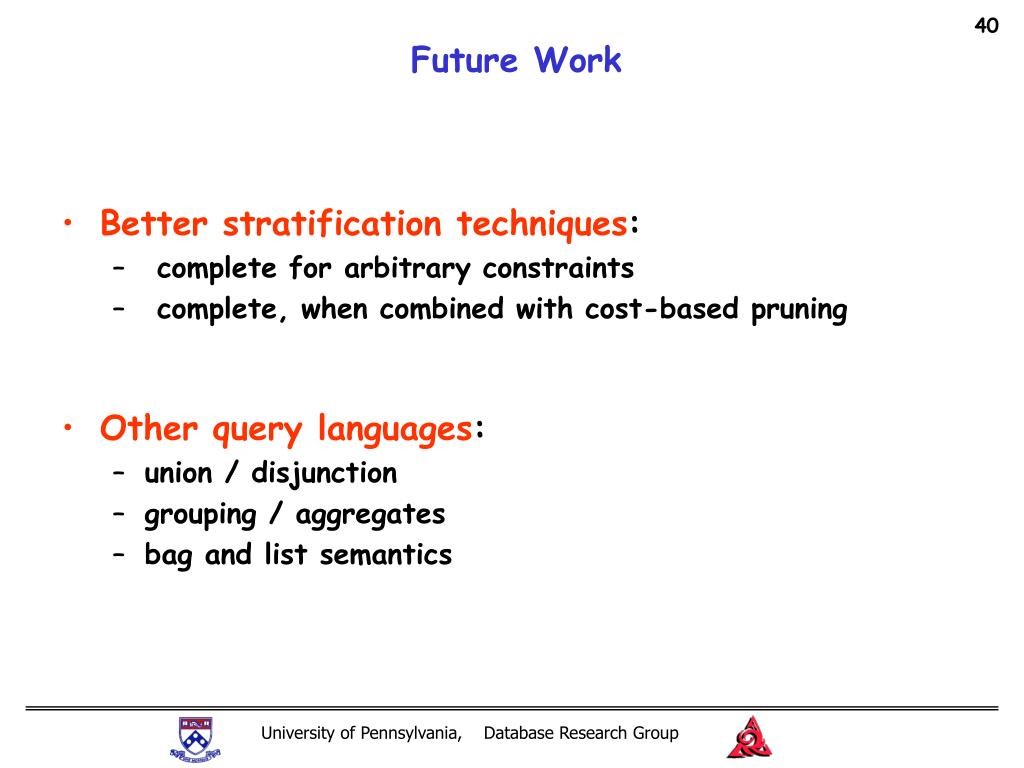 40

Future Work

• Better stratification techniques:
– complete for arbitrary constraints
– complete, when combined with cost-based pruning

• Other query languages:
– union / disjunction
– grouping / aggregates
– bag and list semantics

University of Pennsylvania, Database Research Group